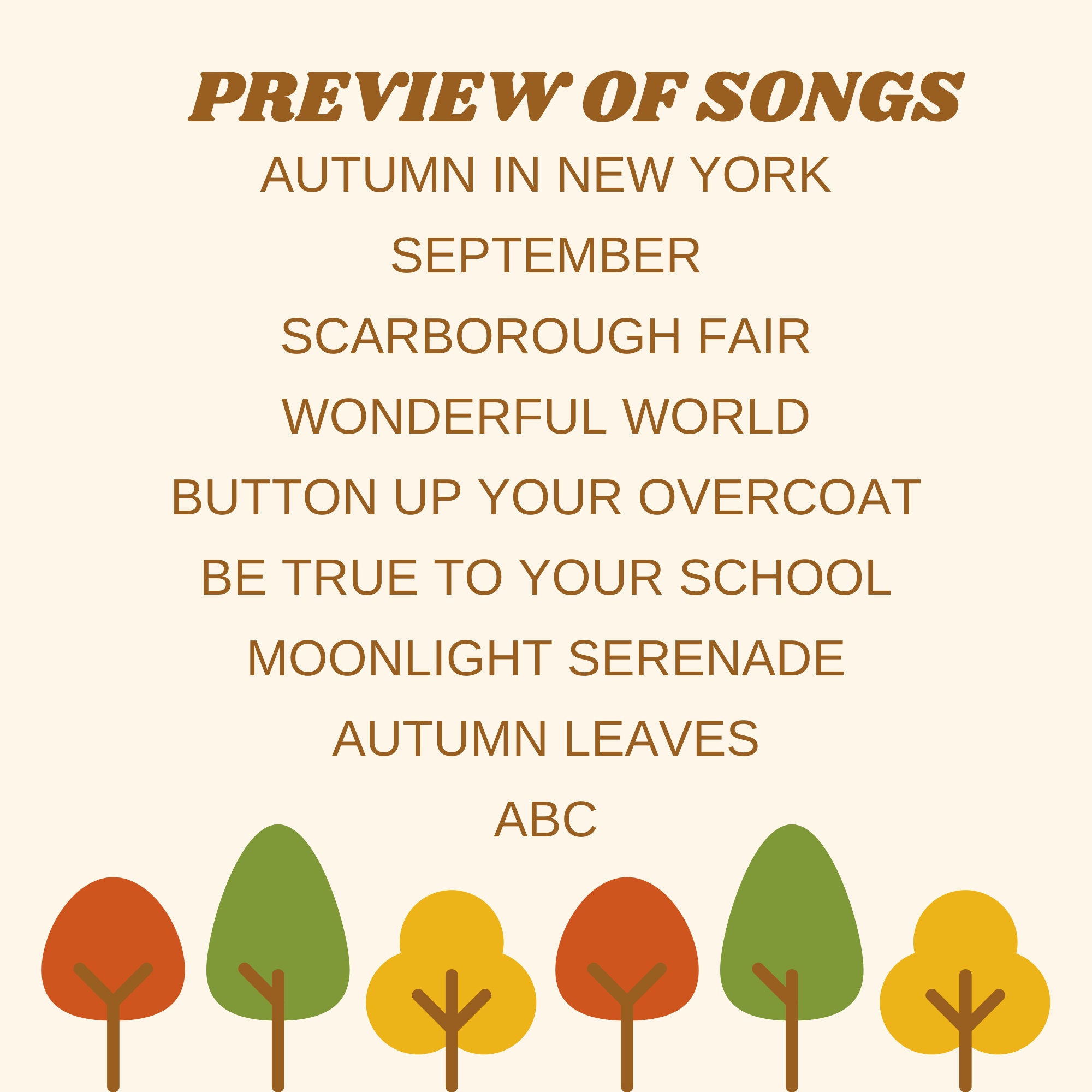 PREVIEW OF SONGS

AUTUMN IN NEW YORK

SEPTEMBER

SCARBOROUGH FAIR

WONDERFUL WORLD

BUTTON UP YOUR OVERCOAT

BE TRUE TO YOUR SCHOOL

MOONLIGHT SERENADE

AUTUMN LEAVES

ABC